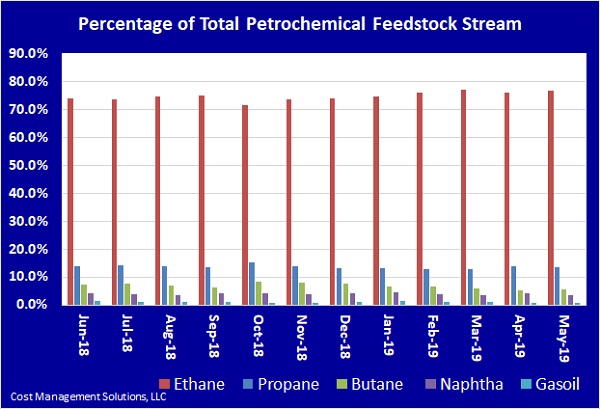 Percentage of Total Petrochemical Feedstock Stream

90.0%
80.0%
70.0%
60.0%
50.0%
40.0%
30.0%
20.0%
10.0%
0.0%

Jun-18
Jul-18
Aug-18
Sep-18
Oct-18
Nov-18
Dec-18
Jan-19
Feb-19
Mar-19
Apr-19
May-19

Ethane
Propane
Butane
Naphtha
Gasoil

Cost Management Solutions, LLC